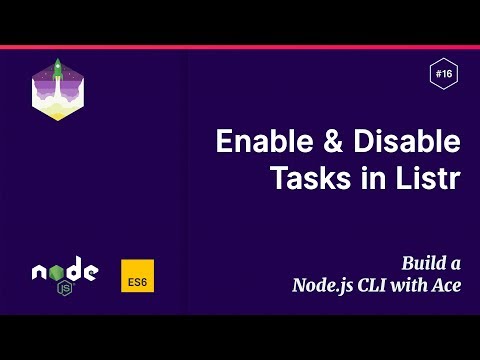 #16

Enable & Disable Tasks in Listr

node JS

ES6

Build a Node.js CLI with Ace